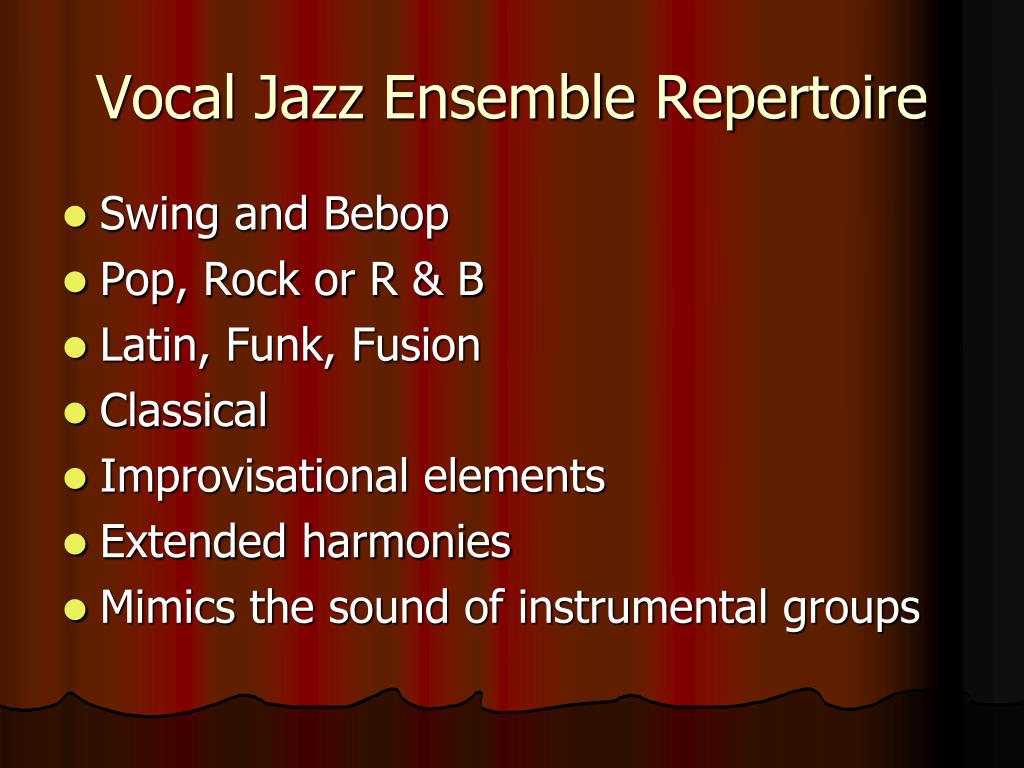 Vocal Jazz Ensemble Repertoire

- Swing and Bebop
- Pop, Rock or R & B
- Latin, Funk, Fusion
- Classical
- Improvisational elements
- Extended harmonies
- Mimics the sound of instrumental groups